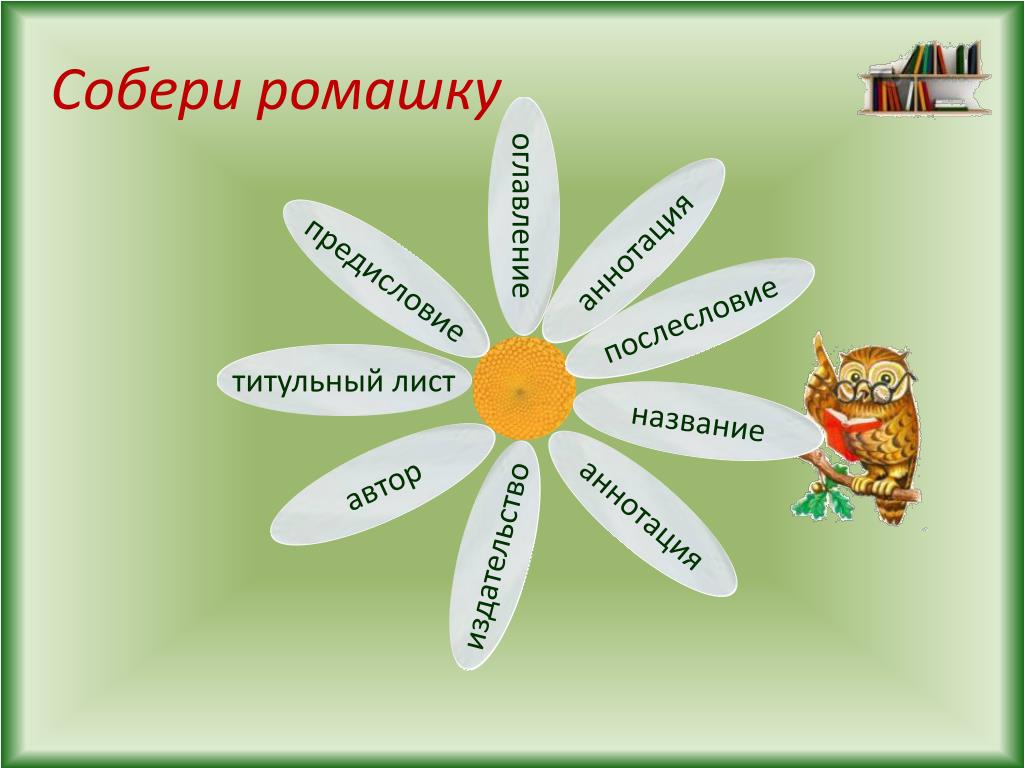 Собери ромашку

оглавление

аннотация

послесловие

название

аннотация

издательство

автор

титульный лист

предисловие